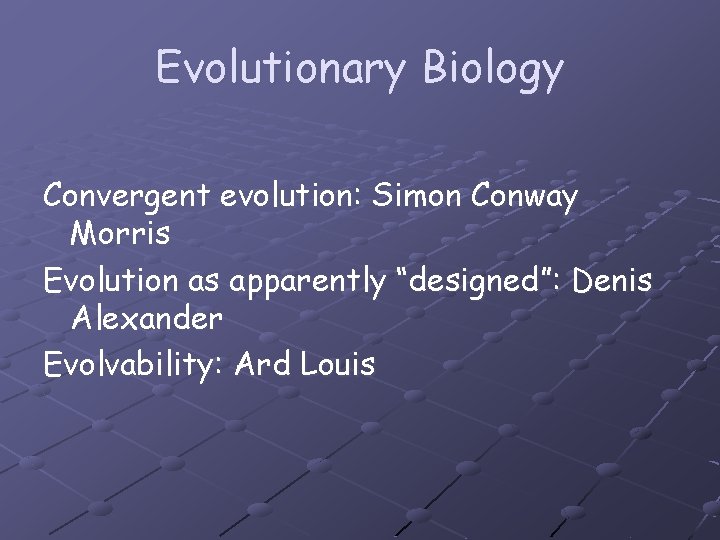 Evolutionary Biology

Convergent evolution: Simon Conway Morris

Evolution as apparently “designed”: Denis Alexander

Evolvability: Ard Louis